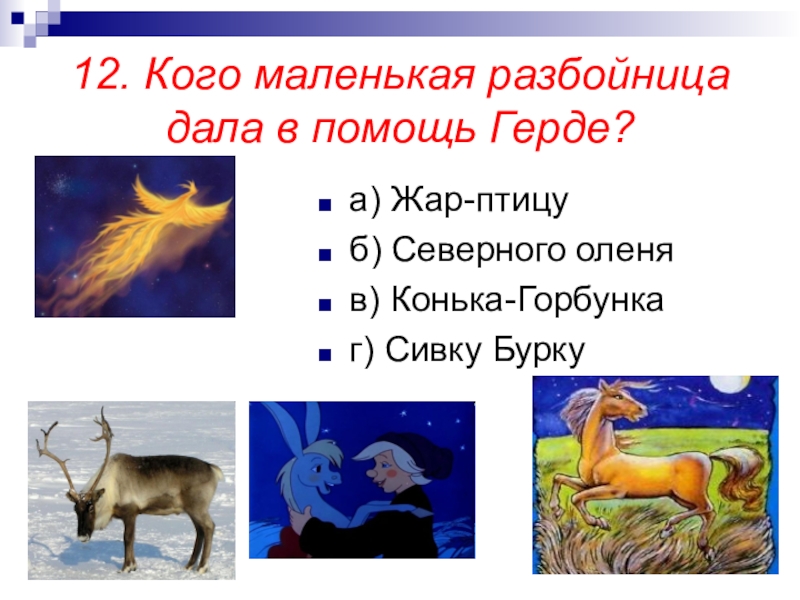 12. Кого маленькая разбойница дала в помощь Герде?

а) Жар-птицу
б) Северного оленя
в) Конька-Горбунка
г) Сивку Бурку